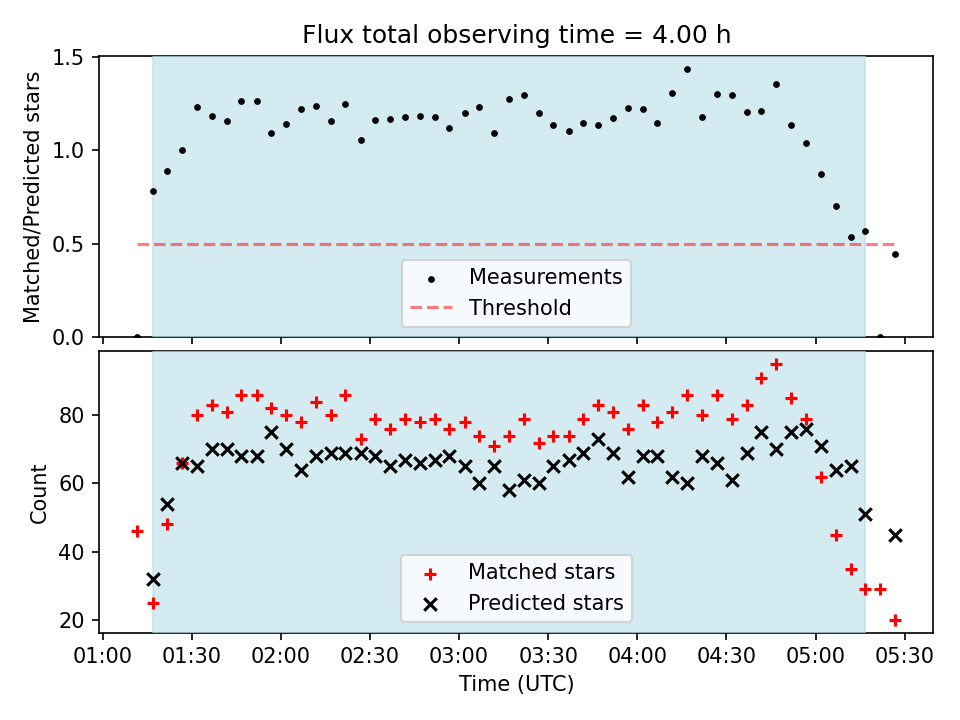 Flux total observing time = 4.00 h

Matched/Predicted stars

1.5
1.0
0.5
0.0

Measurements
Threshold

Count

80
60
40
20

Matched stars
Predicted stars

01:00 01:30 02:00 02:30 03:00 03:30 04:00 04:30 05:00 05:30

Time (UTC)